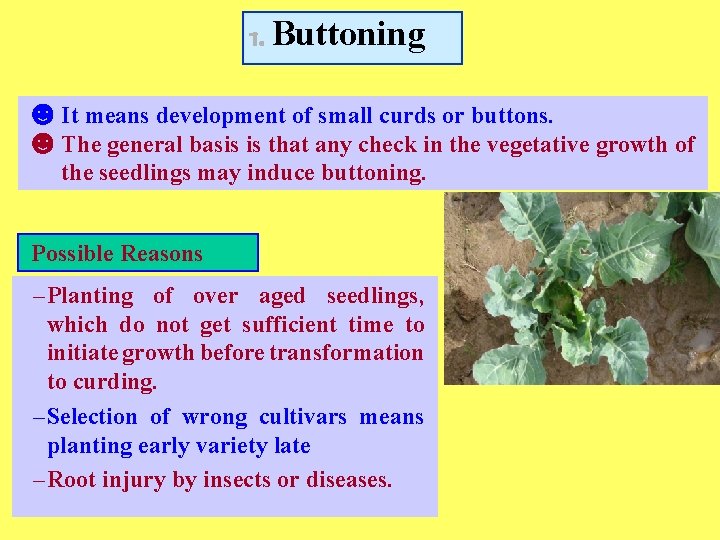 1. Buttoning

☻ It means development of small curds or buttons.
☻ The general basis is that any check in the vegetative growth of the seedlings may induce buttoning.

Possible Reasons

– Planting of over aged seedlings, which do not get sufficient time to initiate growth before transformation to curding.
– Selection of wrong cultivars means planting early variety late
– Root injury by insects or diseases.